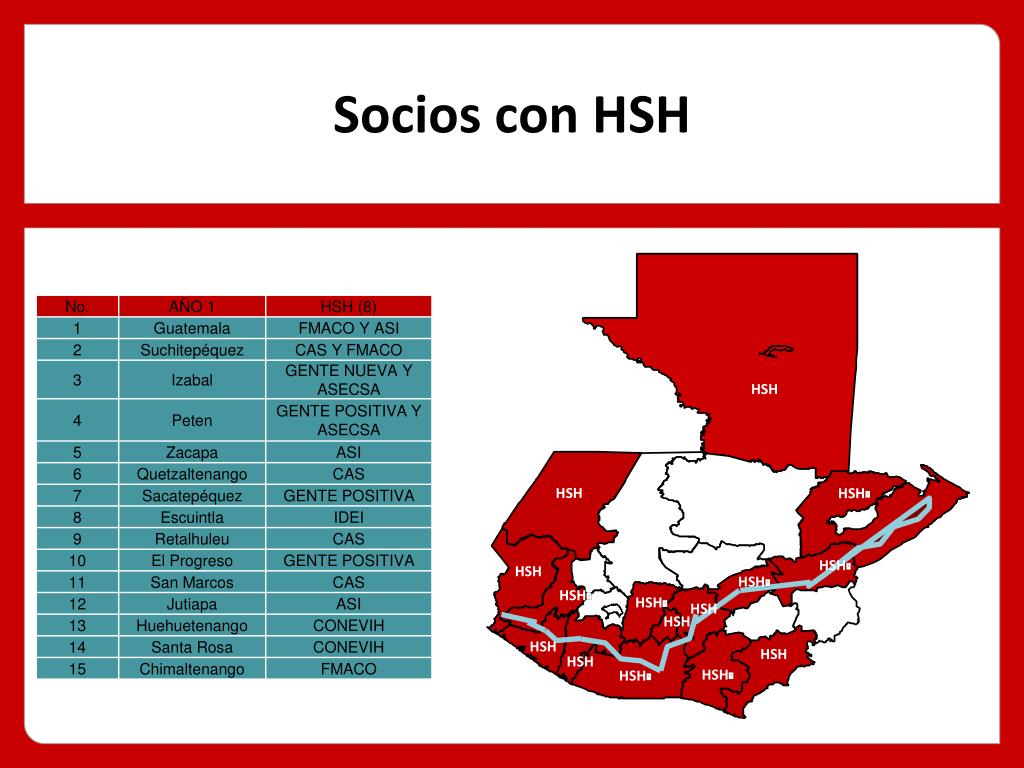 Socios con HSH

| No. | AÑO 1 | HSH (8) |
|---|---|---|
| 1 | Guatemala | FMACO Y ASI |
| 2 | Suchitepéquez | CAS Y FMACO |
| 3 | Izabal | GENTE NUEVA Y ASECSA |
| 4 | Peten | GENTE POSITIVA Y ASECSA |
| 5 | Zacapa | ASI |
| 6 | Quetzaltenango | CAS |
| 7 | Sacatepéquez | GENTE POSITIVA |
| 8 | Escuintla | IDEI |
| 9 | Retalhuleu | CAS |
| 10 | El Progreso | GENTE POSITIVA |
| 11 | San Marcos | CAS |
| 12 | Jutiapa | ASI |
| 13 | Huehuetenango | CONEVIH |
| 14 | Santa Rosa | CONEVIH |
| 15 | Chimaltenango | FMACO |

HSH
HSH
HSH
HSH
HSH
HSH
HSH
HSH
HSH
HSH
HSH
HSH
HSH
HSH
HSH
HSH